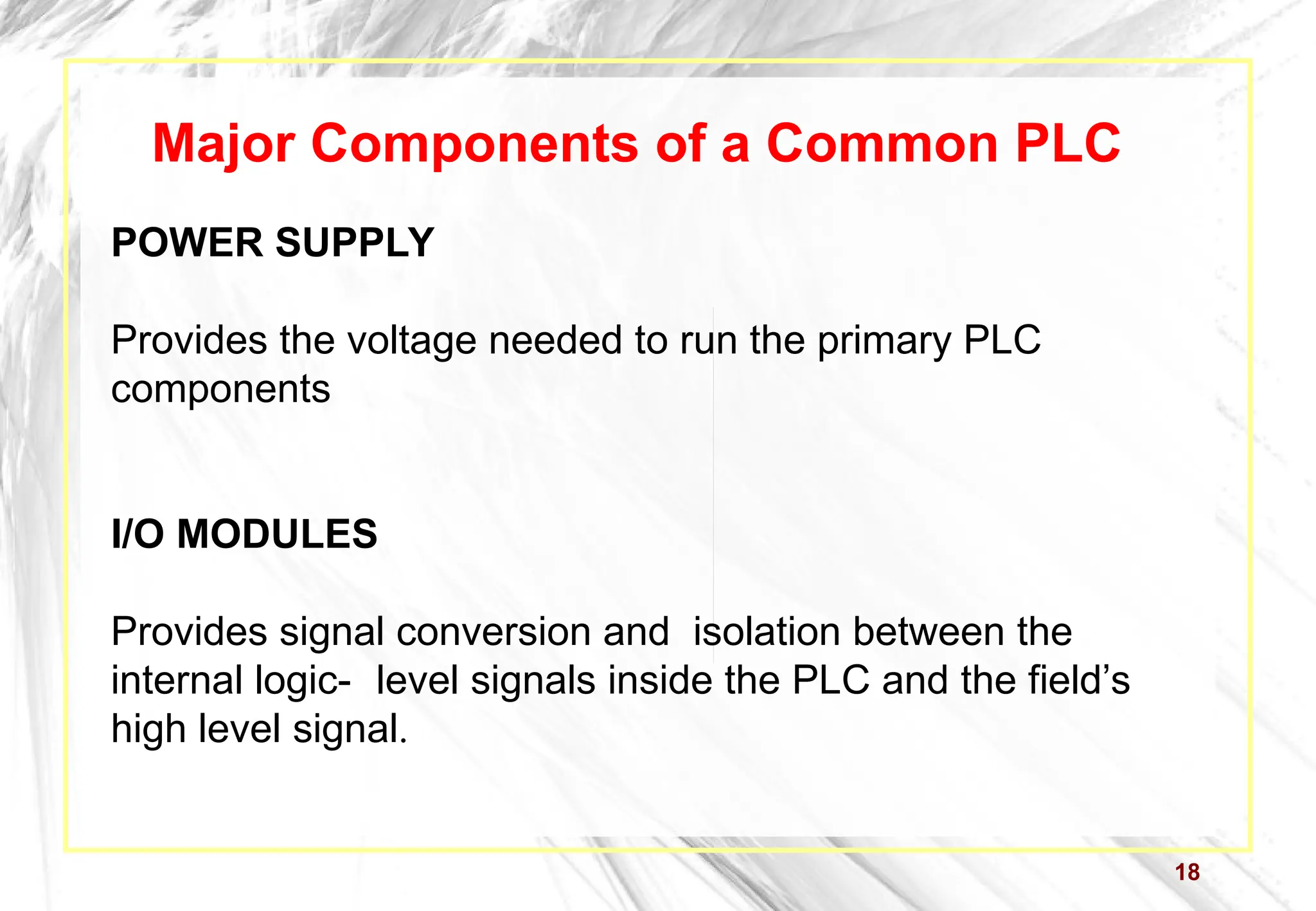 Major Components of a Common PLC

POWER SUPPLY

Provides the voltage needed to run the primary PLC components

I/O MODULES

Provides signal conversion and isolation between the internal logic- level signals inside the PLC and the field’s high level signal.

18